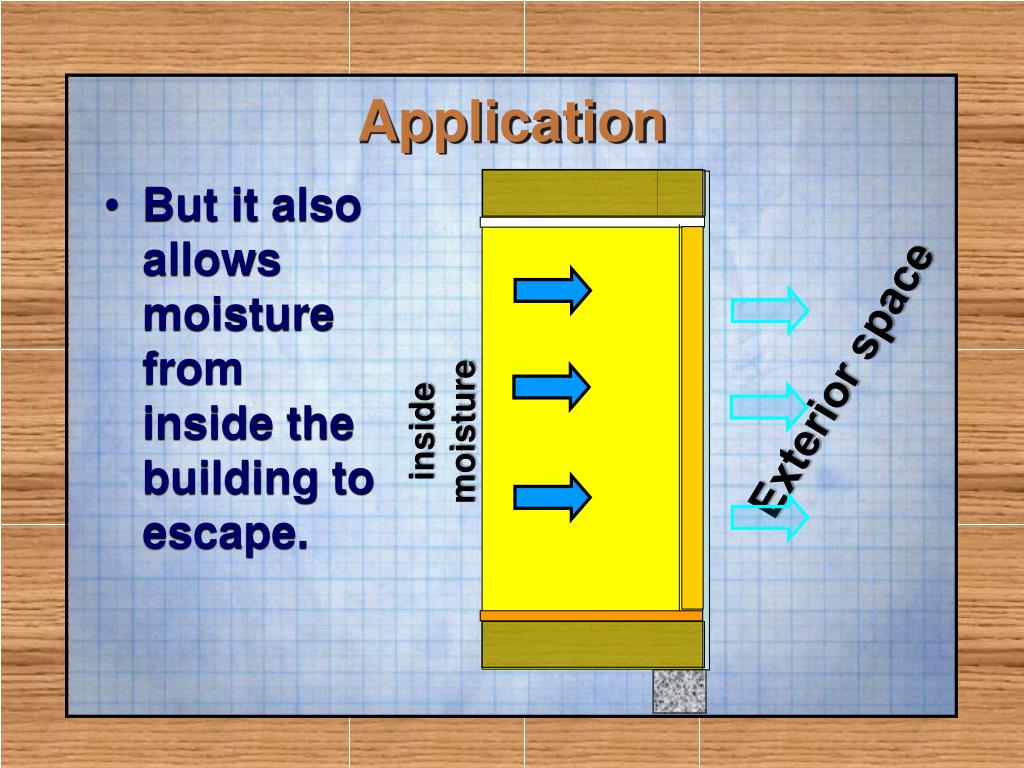 Application

• But it also allows moisture from inside the building to escape.

inside moisture

Exterior space